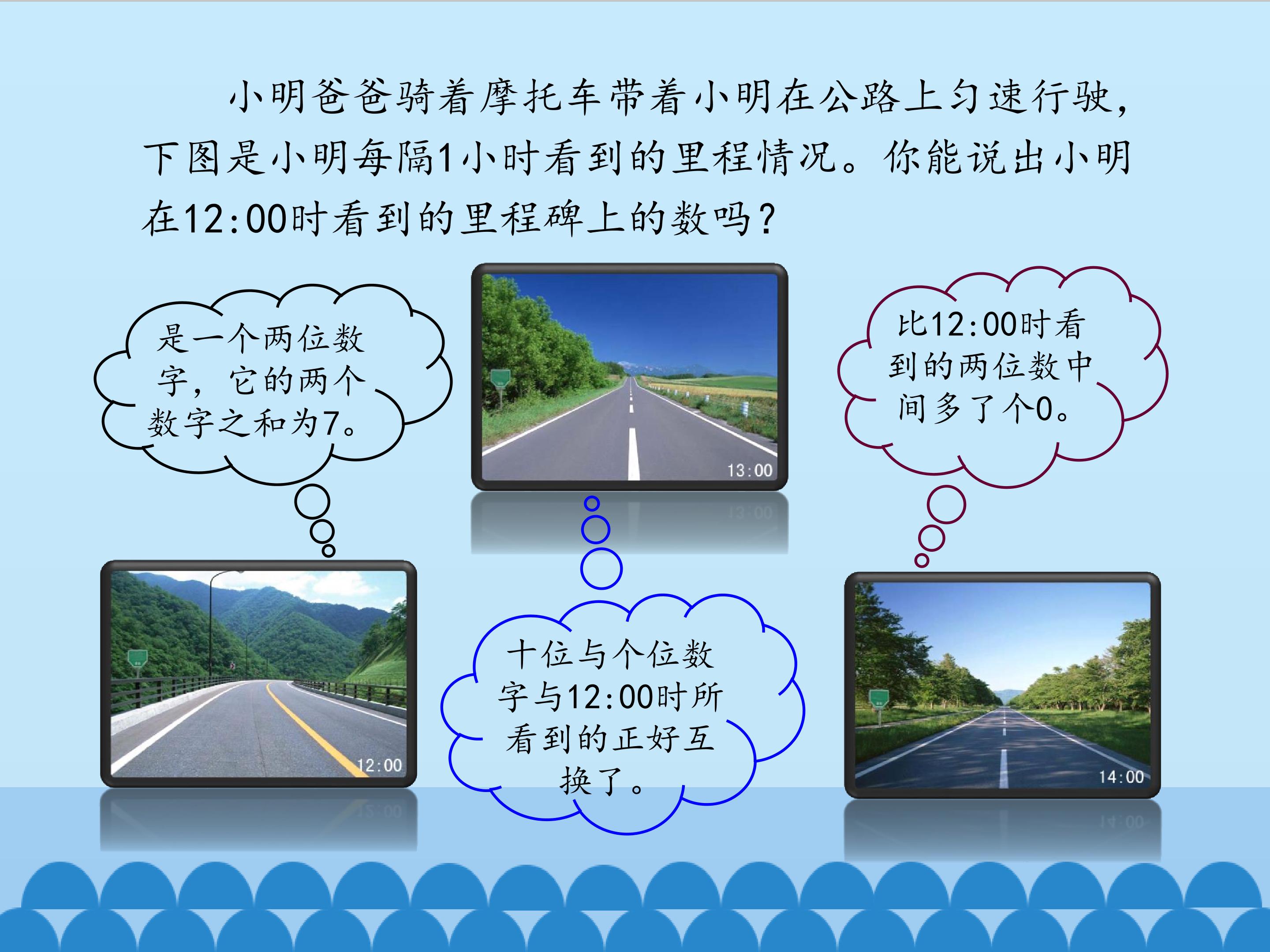 小明爸爸骑着摩托车带着小明在公路上匀速行驶，下图是小明每隔1小时看到的里程情况。你能说出小明在12:00时看到的里程碑上的数吗？

是一个两位数字，它的两个数字之和为7。

13:00

比12:00时看到的两位数中间多了个0。

12:00

十位与个位数字与12:00时所看到的正好互换了。

14:00